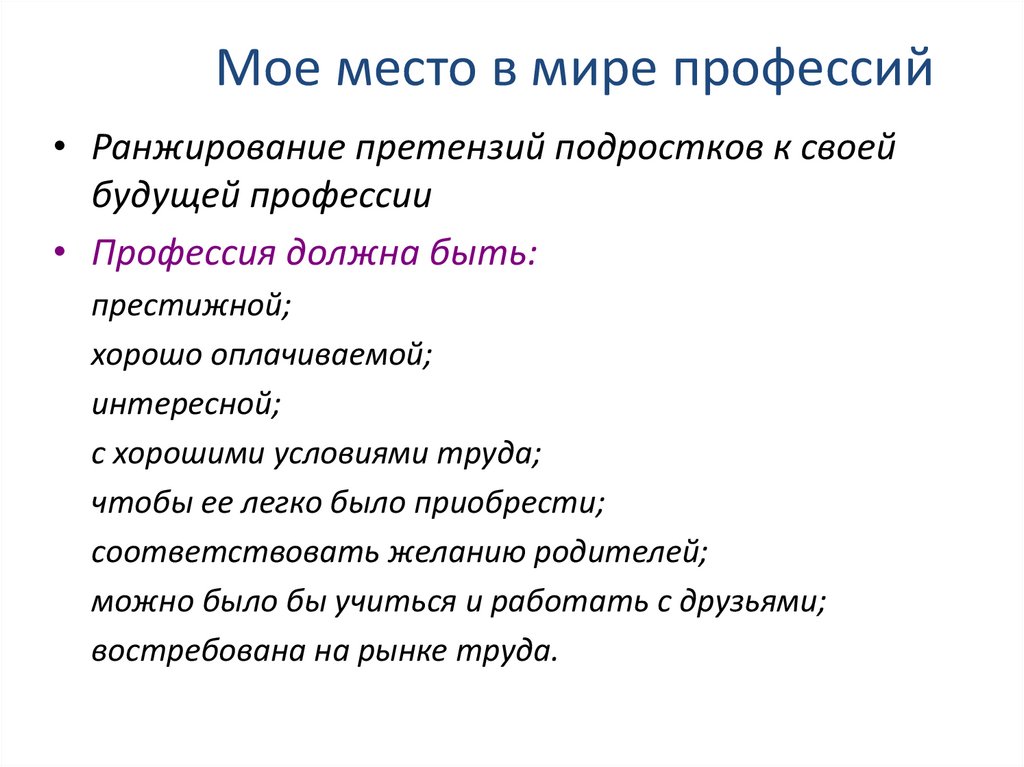 Мое место в мире профессий

• Ранжирование претензий подростков к своей будущей профессии

• Профессия должна быть:

престижной;

хорошо оплачиваемой;

интересной;

с хорошими условиями труда;

чтобы ее легко было приобрести;

соответствовать желанию родителей;

можно было бы учиться и работать с друзьями;

востребована на рынке труда.